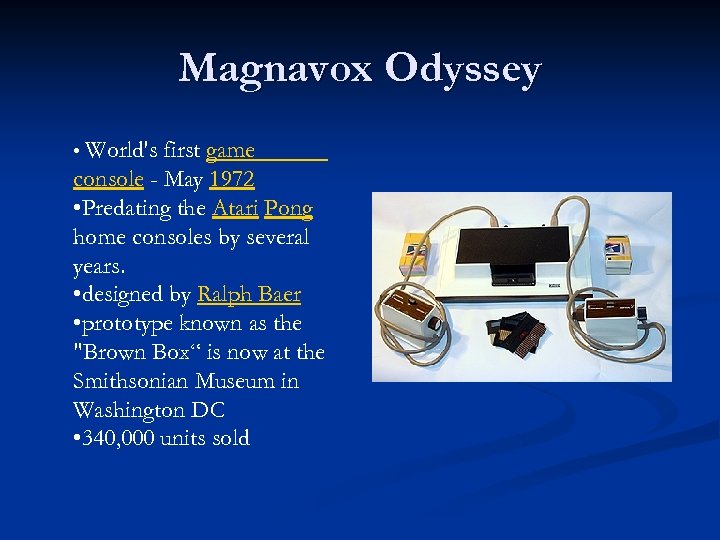 Magnavox Odyssey

• World's first game console - May 1972
•Predating the Atari Pong home consoles by several years.
•designed by Ralph Baer
•prototype known as the "Brown Box“ is now at the Smithsonian Museum in Washington DC
•340,000 units sold